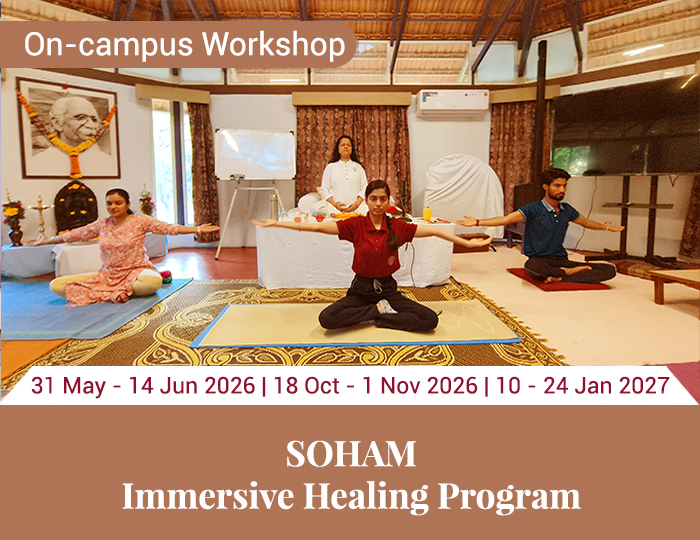 On-campus Workshop

31 May - 14 Jun 2026 | 18 Oct - 1 Nov 2026 | 10 - 24 Jan 2027

SOHAM
Immersive Healing Program